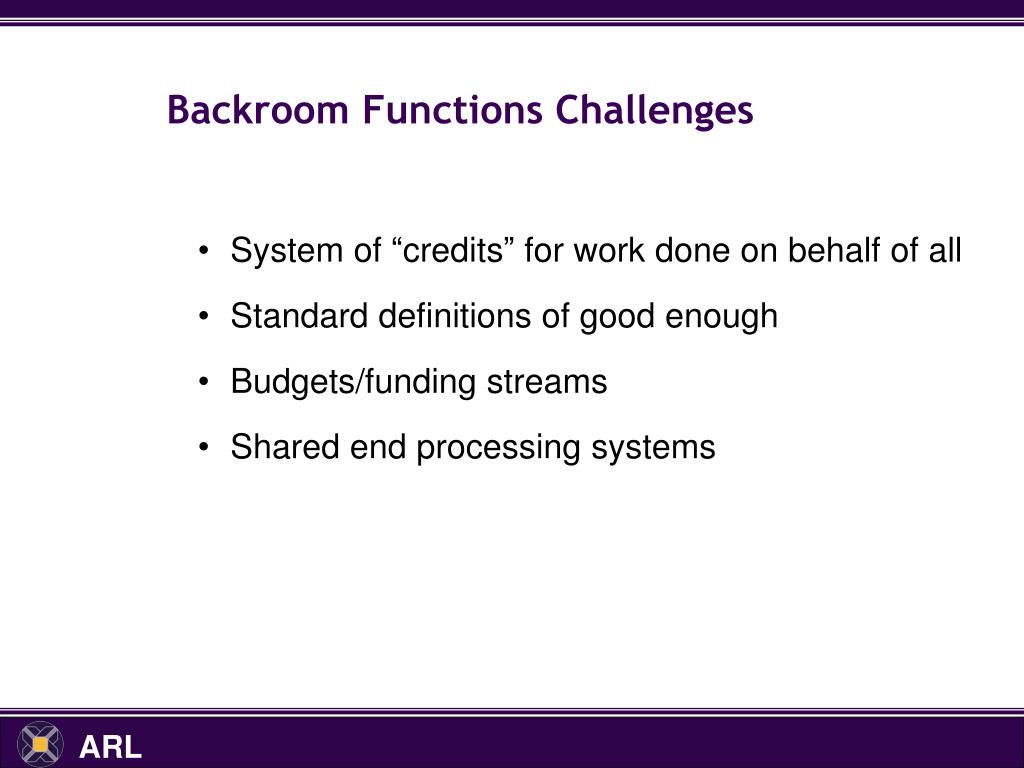 Backroom Functions Challenges

• System of “credits” for work done on behalf of all
• Standard definitions of good enough
• Budgets/funding streams
• Shared end processing systems

ARL